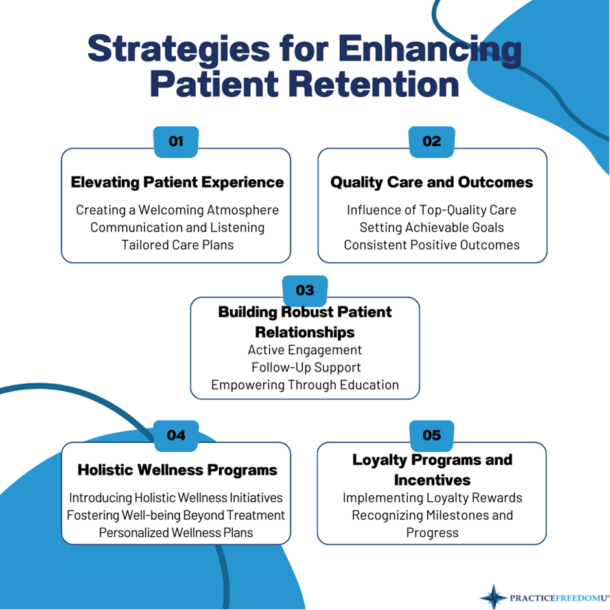 Strategies for Enhancing Patient Retention

01

Elevating Patient Experience

Creating a Welcoming Atmosphere
Communication and Listening
Tailored Care Plans

02

Quality Care and Outcomes

Influence of Top-Quality Care
Setting Achievable Goals
Consistent Positive Outcomes

03

Building Robust Patient Relationships

Active Engagement
Follow-Up Support
Empowering Through Education

04

Holistic Wellness Programs

Introducing Holistic Wellness Initiatives
Fostering Well-being Beyond Treatment
Personalized Wellness Plans

05

Loyalty Programs and Incentives

Implementing Loyalty Rewards
Recognizing Milestones and Progress

PRACTICEFREEDOMU